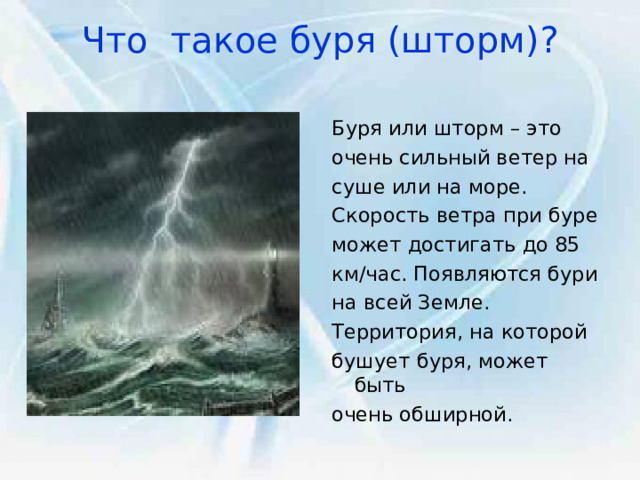 Что такое буря (шторм)?

Буря или шторм – это очень сильный ветер на суше или на море. Скорость ветра при буре может достигать до 85 км/час. Появляются бури на всей Земле. Территория, на которой бушует буря, может быть очень обширной.